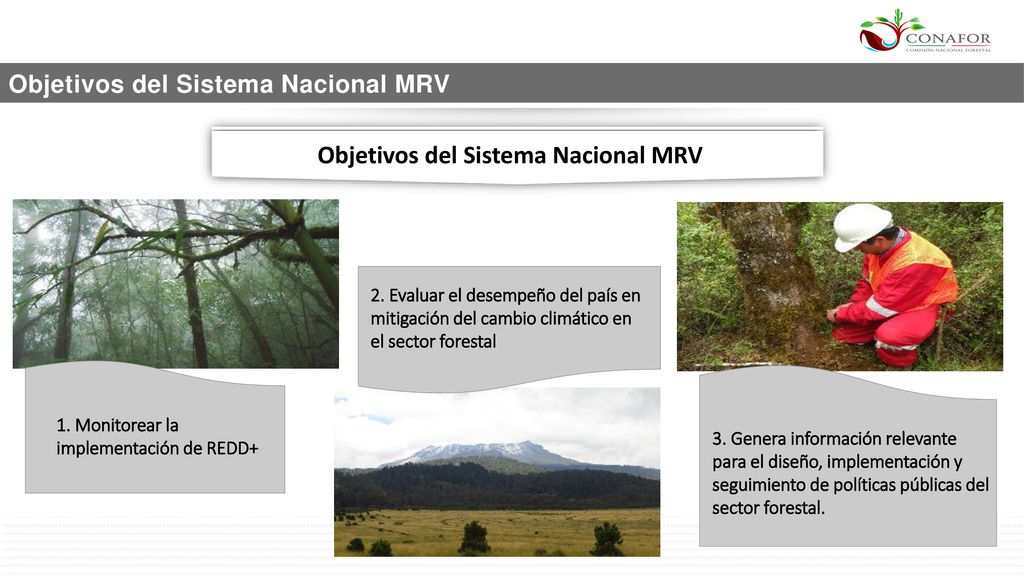 CONAFOR
COMISIÓN NACIONAL FORESTAL

Objetivos del Sistema Nacional MRV

Objetivos del Sistema Nacional MRV

1. Monitorear la implementación de REDD+

2. Evaluar el desempeño del país en mitigación del cambio climático en el sector forestal

3. Genera información relevante para el diseño, implementación y seguimiento de políticas públicas del sector forestal.